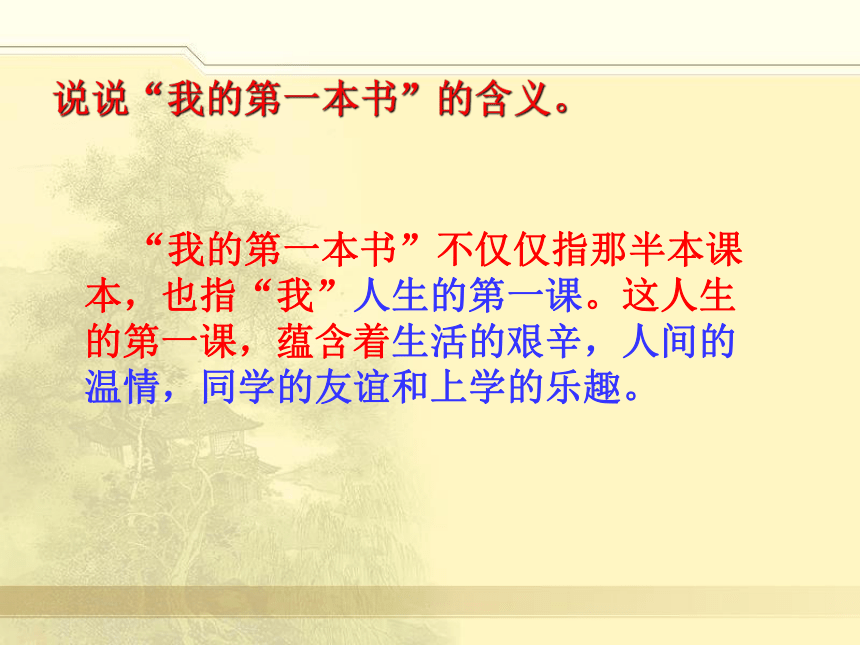 说说“我的第一本书”的含义。

“我的第一本书”不仅仅指那半本课本，也指“我”人生的第一课。这人生的第一课，蕴含着生活的艰辛，人间的温情，同学的友谊和上学的乐趣。